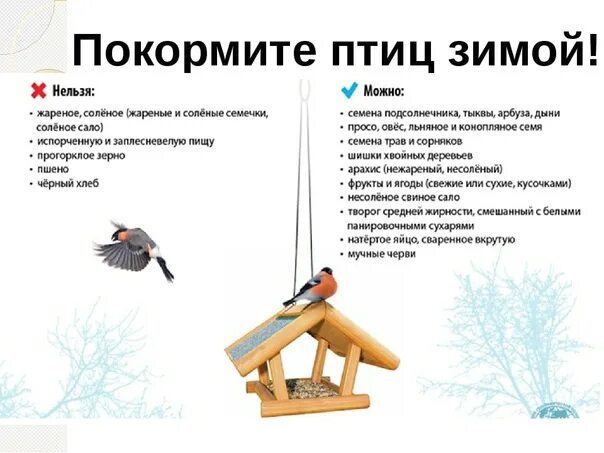 Покормите птиц зимой!

Нельзя:
- жареное, солёное (жареные и солёные семечки, солёное сало)
- испорченную и заплесневелую пищу
- прогорклое зерно
- пшено
- чёрный хлеб

Можно:
- семена подсолнечника, тыквы, арбуза, дыни
- просо, овёс, льняное и конопляное семя
- семена трав и сорняков
- шишки хвойных деревьев
- арахис (нежареный, несолёный)
- фрукты и ягоды (свежие или сухие, кусочками)
- несолёное свиное сало
- творог средней жирности, смешанный с белыми панировочными сухарями
- натёртое яйцо, сваренное вкрутую
- мучные черви